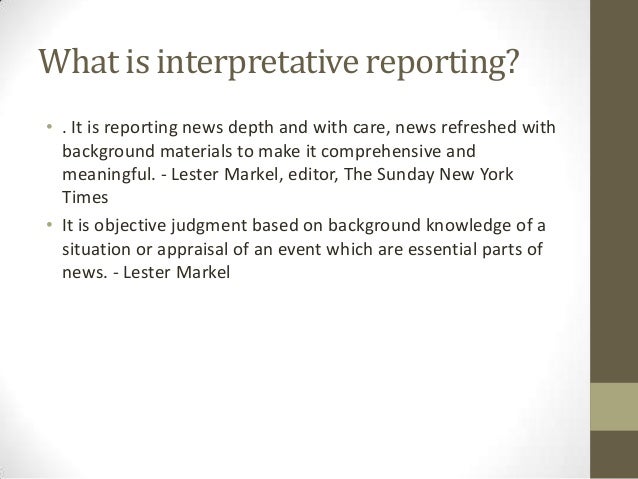 What is interpretative reporting?

• . It is reporting news depth and with care, news refreshed with background materials to make it comprehensive and meaningful. - Lester Markel, editor, The Sunday New York Times

• It is objective judgment based on background knowledge of a situation or appraisal of an event which are essential parts of news. - Lester Markel